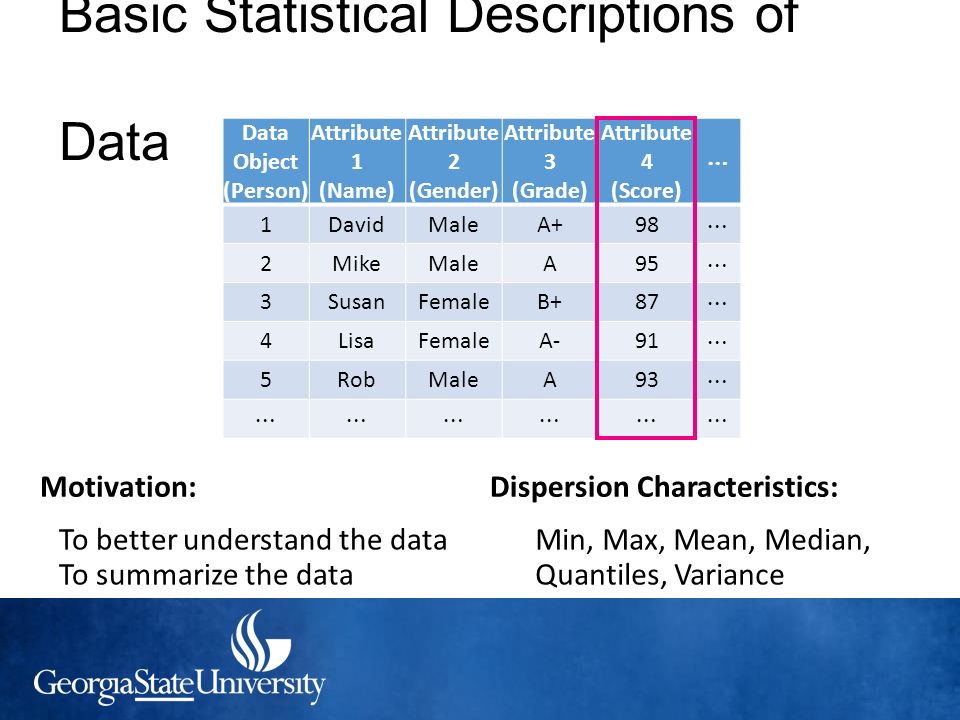 Basic Statistical Descriptions of Data

| Data Object (Person) | Attribute 1 (Name) | Attribute 2 (Gender) | Attribute 3 (Grade) | Attribute 4 (Score) | … |
|---|---|---|---|---|---|
| 1 | David | Male | A+ | 98 | … |
| 2 | Mike | Male | A | 95 | … |
| 3 | Susan | Female | B+ | 87 | … |
| 4 | Lisa | Female | A- | 91 | … |
| 5 | Rob | Male | A | 93 | … |
| … | … | … | … | … | … |

Motivation:

To better understand the data
To summarize the data

Dispersion Characteristics:

Min, Max, Mean, Median, Quantiles, Variance

GeorgiaStateUniversity